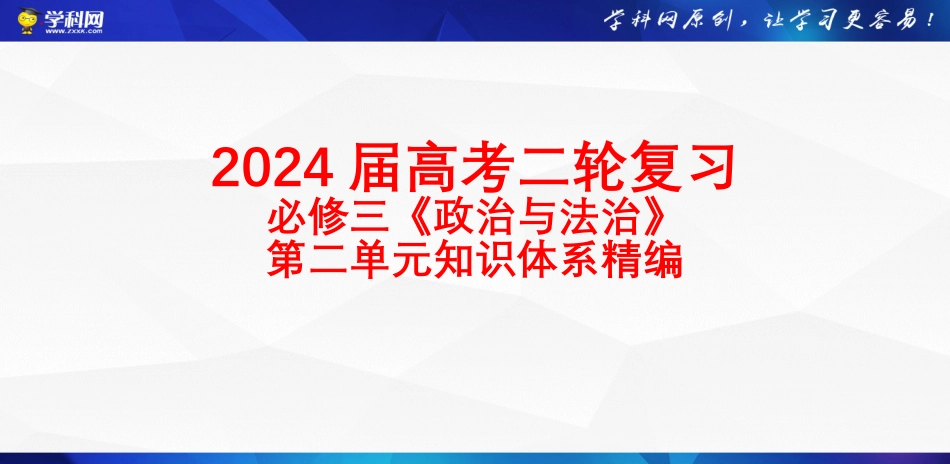 学科网
www.zxxk.com

学科网原创，让学习更容易！

2024 届高考二轮复习
必修三《政治与法治》
第二单元知识体系精编